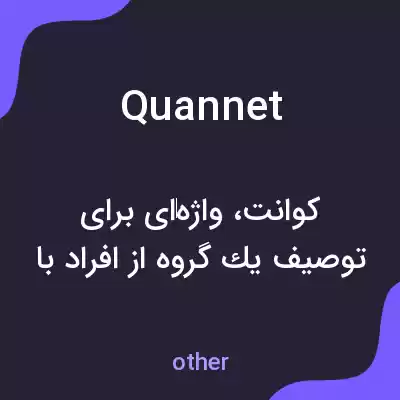 Quannet

کوانت، واژه‌ای برای توصیف یك گروه از افراد با

other